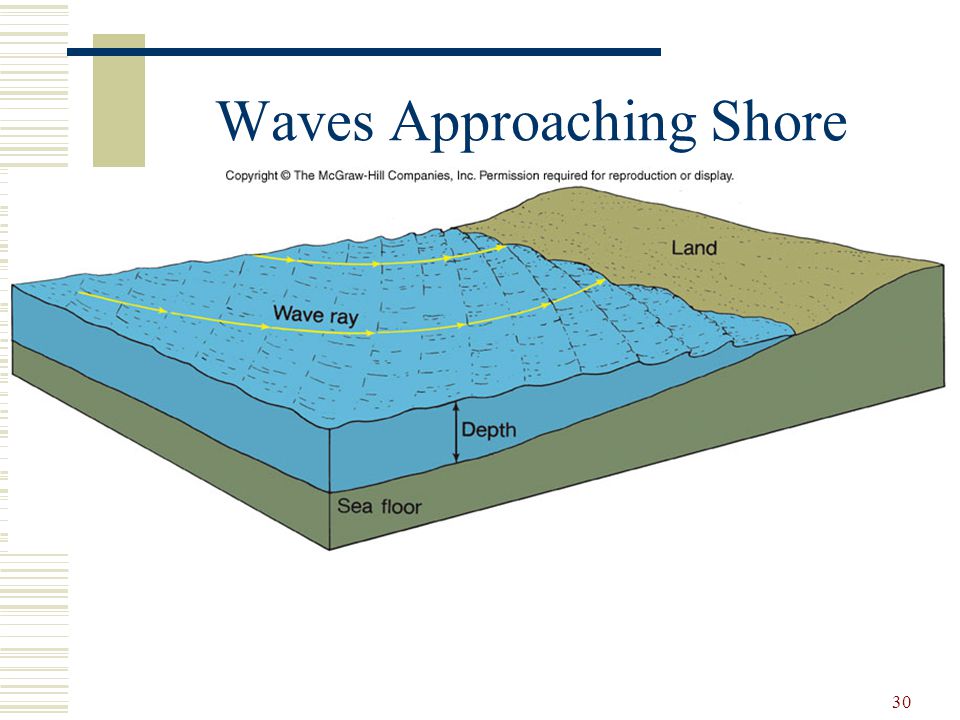 Waves Approaching Shore

Copyright © The McGraw-Hill Companies, Inc. Permission required for reproduction or display.

Land

Wave ray

Depth

Sea floor

30